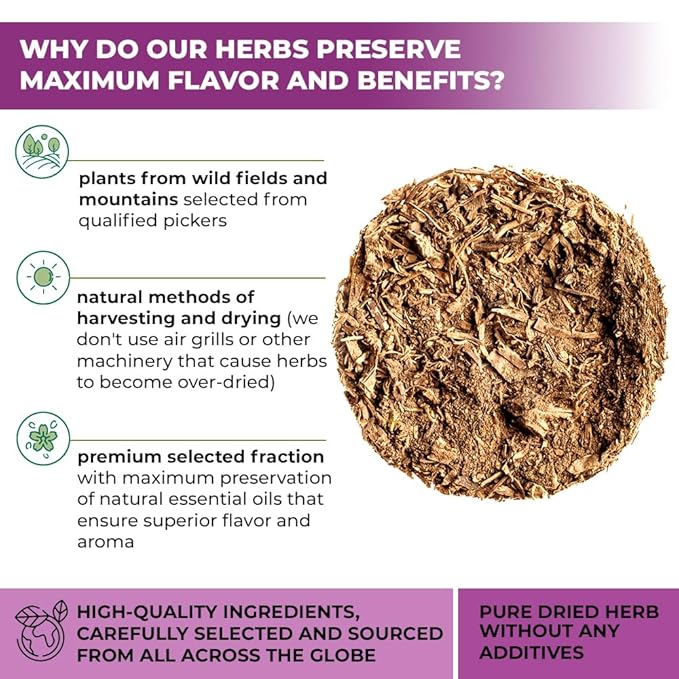 WHY DO OUR HERBS PRESERVE MAXIMUM FLAVOR AND BENEFITS?

plants from wild fields and mountains selected from qualified pickers

natural methods of harvesting and drying (we don't use air grills or other machinery that cause herbs to become over-dried)

premium selected fraction with maximum preservation of natural essential oils that ensure superior flavor and aroma

HIGH-QUALITY INGREDIENTS, CAREFULLY SELECTED AND SOURCED FROM ALL ACROSS THE GLOBE

PURE DRIED HERB WITHOUT ANY ADDITIVES